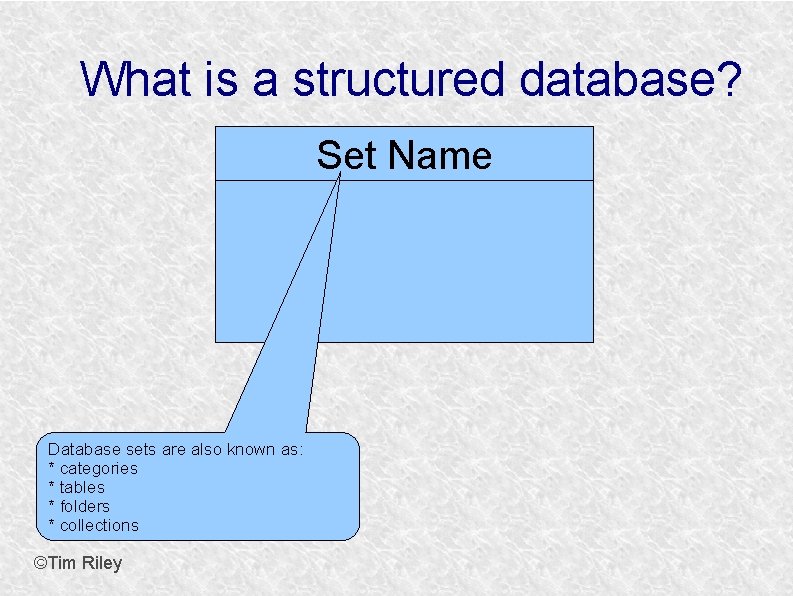 What is a structured database?

Set Name

Database sets are also known as:
* categories
* tables
* folders
* collections

©Tim Riley